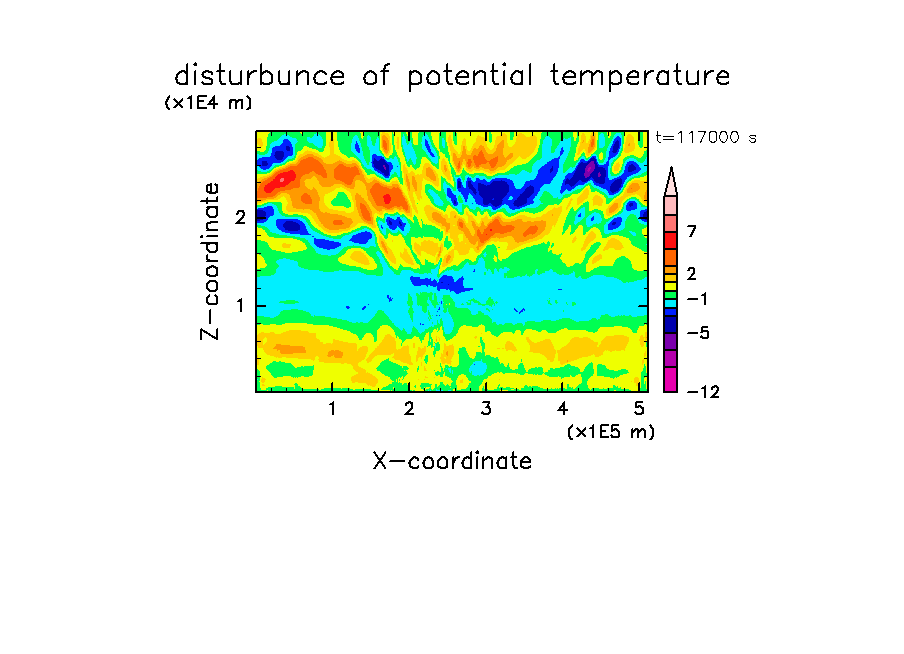 disturbunce of potential temperature

(x1E4 m)

t=117000 s

Z-coordinate

2

1

7

2

−1

−5

−12

1 2 3 4 5

(x1E5 m)

X-coordinate